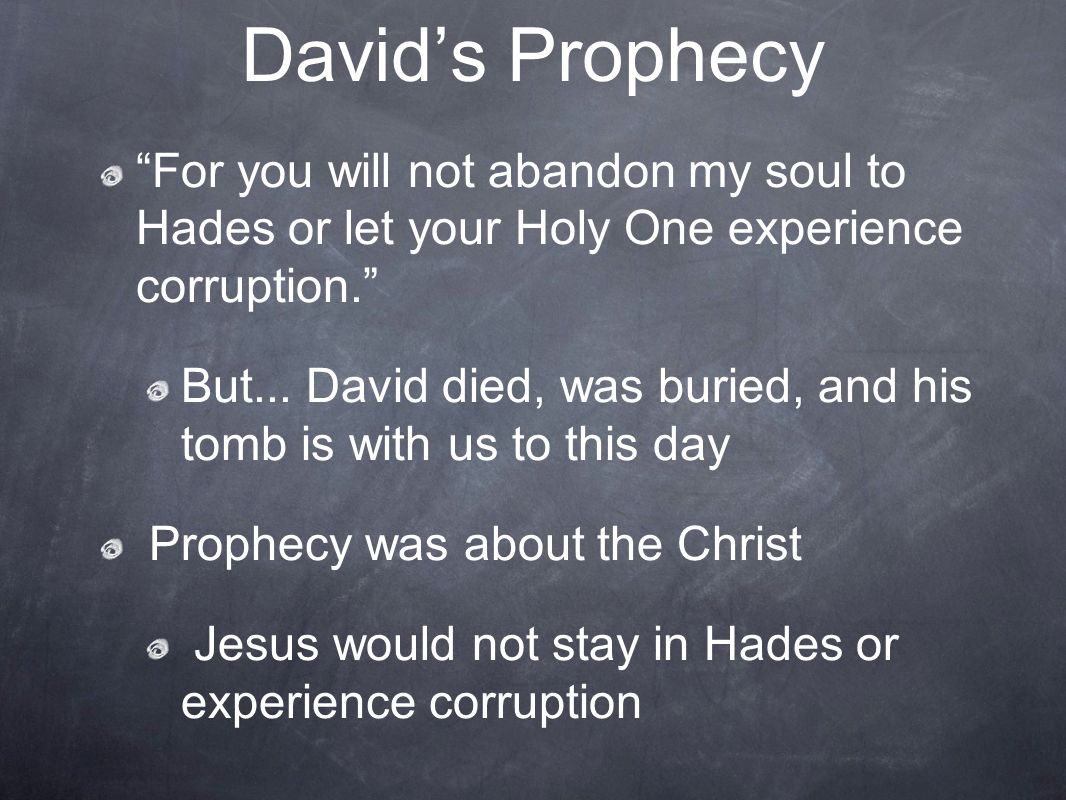 David’s Prophecy

“For you will not abandon my soul to Hades or let your Holy One experience corruption.”

But... David died, was buried, and his tomb is with us to this day

Prophecy was about the Christ

Jesus would not stay in Hades or experience corruption